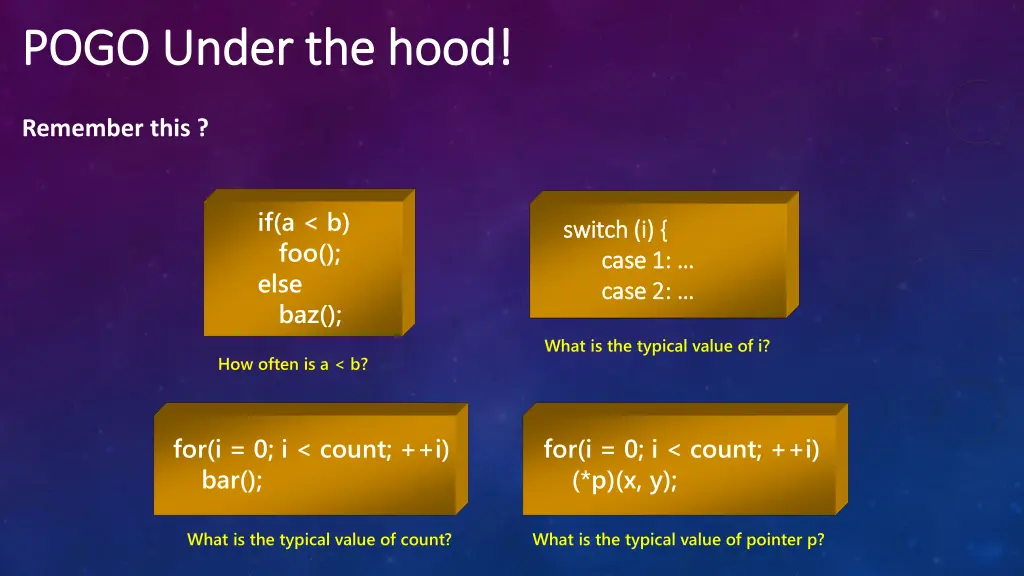 POGO Under the hood!

Remember this ?

if(a < b)
foo();
else
baz();

How often is a < b?

switch (i) {
case 1: …
case 2: …

What is the typical value of i?

for(i = 0; i < count; ++i)
bar();

What is the typical value of count?

for(i = 0; i < count; ++i)
(*p)(x, y);

What is the typical value of pointer p?